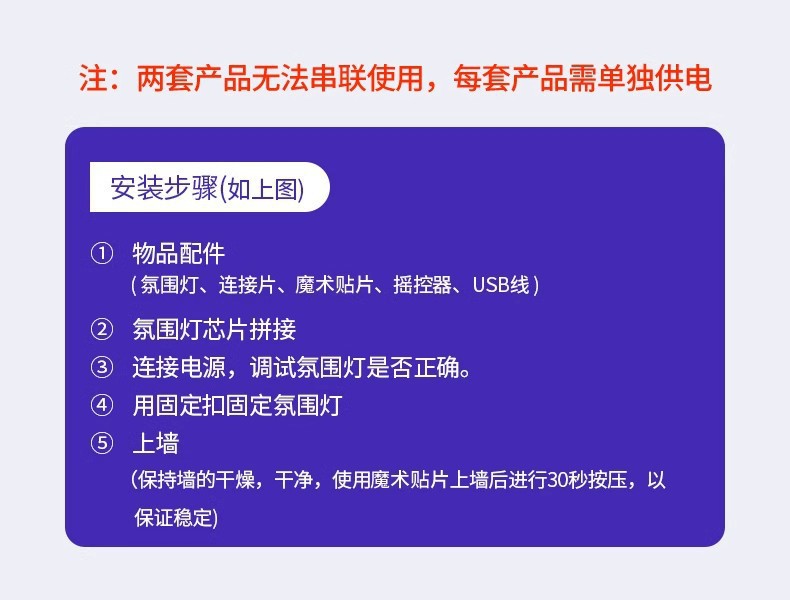 注：两套产品无法串联使用，每套产品需单独供电

安装步骤(如上图)

① 物品配件
( 氛围灯、连接片、魔术贴片、摇控器、USB线 )

② 氛围灯芯片拼接

③ 连接电源，调试氛围灯是否正确。

④ 用固定扣固定氛围灯

⑤ 上墙
(保持墙的干燥，干净，使用魔术贴片上墙后进行30秒按压，以保证稳定)